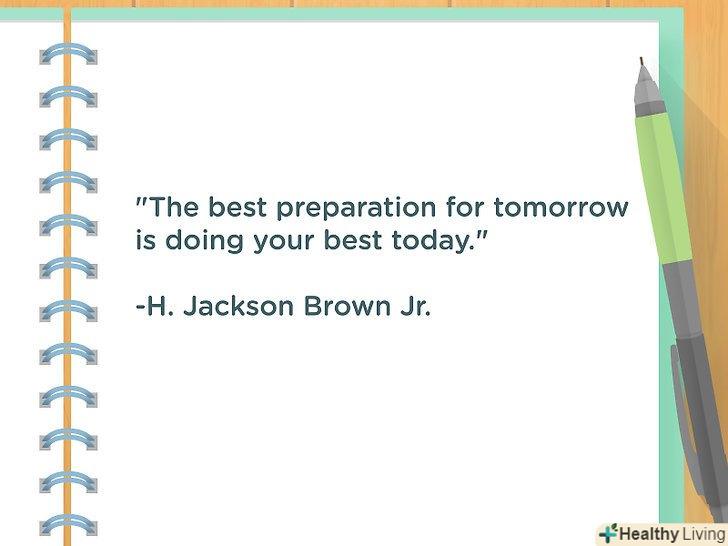 "The best preparation for tomorrow is doing your best today."

-H. Jackson Brown Jr.

Healthy Living